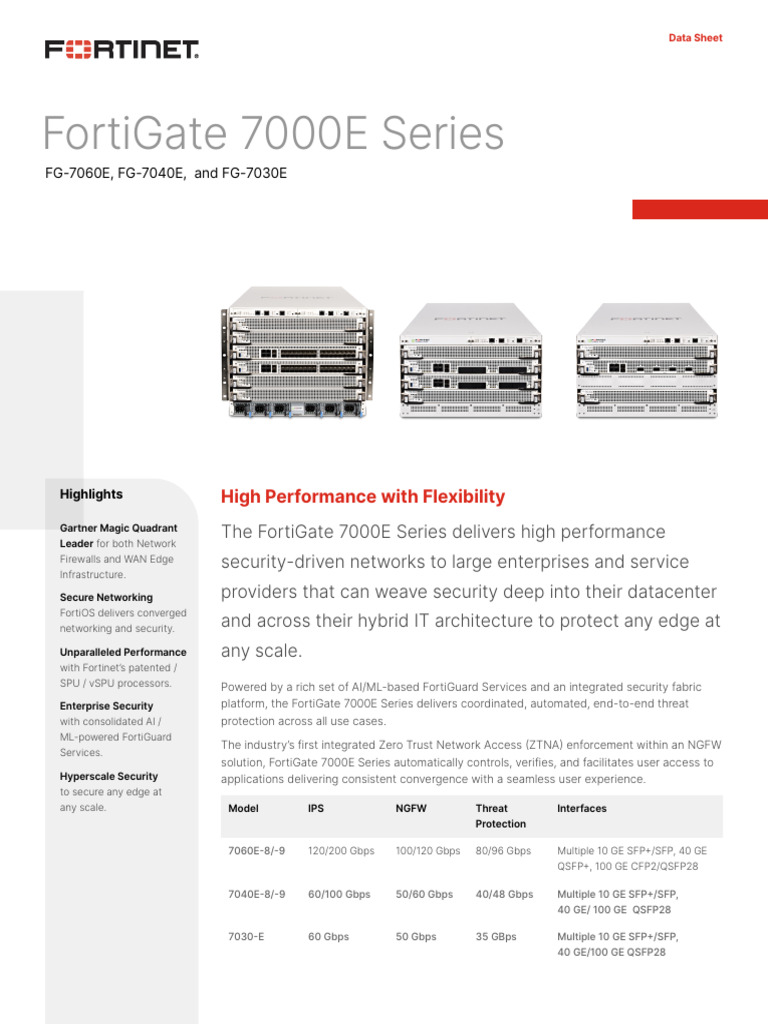 FORTINET

Data Sheet

FortiGate 7000E Series

FG-7060E, FG-7040E, and FG-7030E

Highlights

Gartner Magic Quadrant Leader for both Network Firewalls and WAN Edge Infrastructure.

Secure Networking
FortiOS delivers converged networking and security.

Unparalleled Performance with Fortinet's patented / SPU / vSPU processors.

Enterprise Security with consolidated AI / ML-powered FortiGuard Services.

Hyperscale Security to secure any edge at any scale.

High Performance with Flexibility

The FortiGate 7000E Series delivers high performance security-driven networks to large enterprises and service providers that can weave security deep into their datacenter and across their hybrid IT architecture to protect any edge at any scale.

Powered by a rich set of AI/ML-based FortiGuard Services and an integrated security fabric platform, the FortiGate 7000E Series delivers coordinated, automated, end-to-end threat protection across all use cases.

The industry's first integrated Zero Trust Network Access (ZTNA) enforcement within an NGFW solution, FortiGate 7000E Series automatically controls, verifies, and facilitates user access to applications delivering consistent convergence with a seamless user experience.

| Model | IPS | NGFW | Threat Protection | Interfaces |
|---|---|---|---|---|
| 7060E-8/-9 | 120/200 Gbps | 100/120 Gbps | 80/96 Gbps | Multiple 10 GE SFP+/SFP, 40 GE QSFP+, 100 GE CFP2/QSFP28 |
| 7040E-8/-9 | 60/100 Gbps | 50/60 Gbps | 40/48 Gbps | Multiple 10 GE SFP+/SFP, 40 GE/ 100 GE QSFP28 |
| 7030-E | 60 Gbps | 50 Gbps | 35 GBps | Multiple 10 GE SFP+/SFP, 40 GE/100 GE QSFP28 |